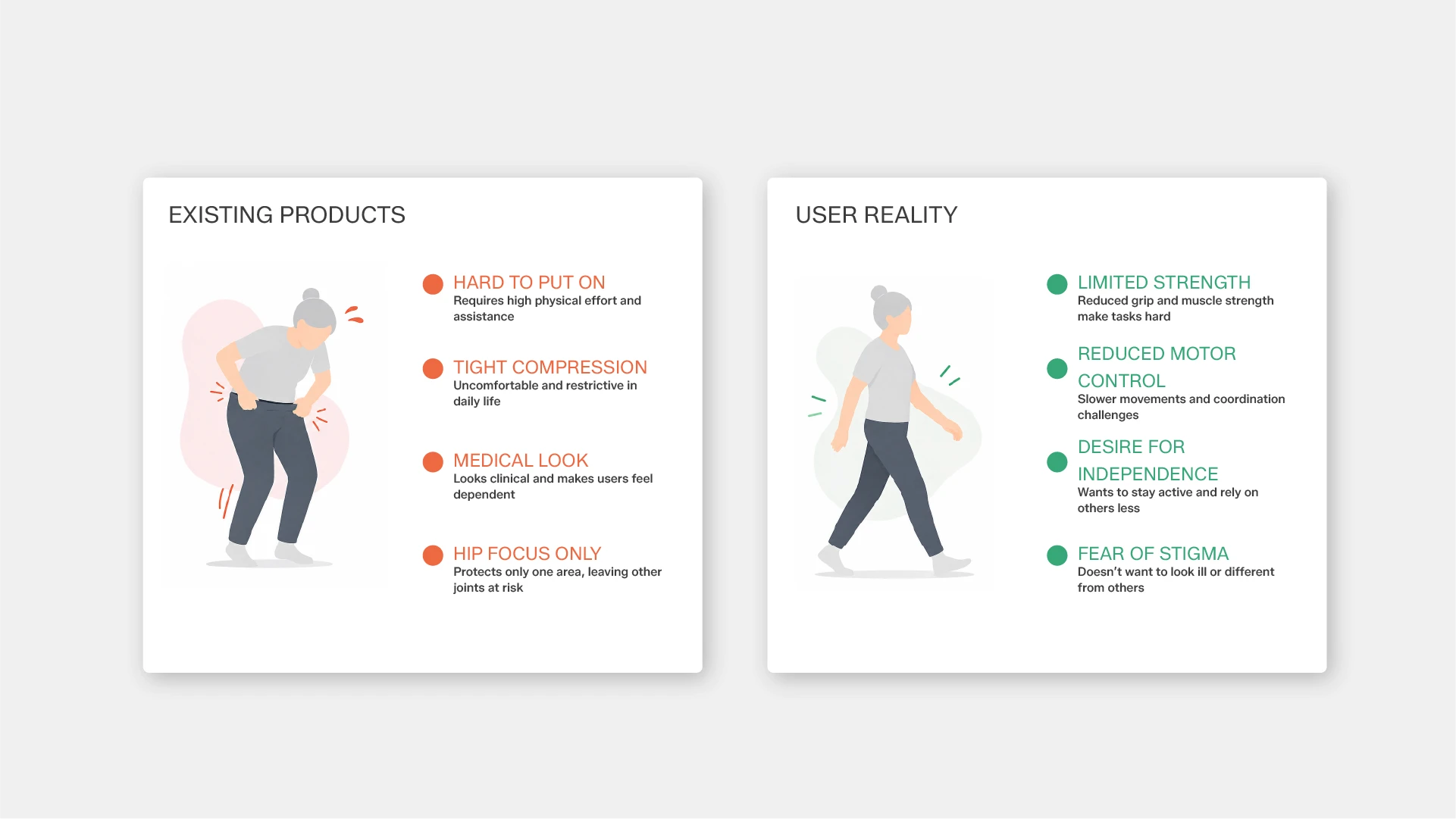 EXISTING PRODUCTS

HARD TO PUT ON
Requires high physical effort and assistance

TIGHT COMPRESSION
Uncomfortable and restrictive in daily life

MEDICAL LOOK
Looks clinical and makes users feel dependent

HIP FOCUS ONLY
Protects only one area, leaving other joints at risk

USER REALITY

LIMITED STRENGTH
Reduced grip and muscle strength make tasks hard

REDUCED MOTOR CONTROL
Slower movements and coordination challenges

DESIRE FOR INDEPENDENCE
Wants to stay active and rely on others less

FEAR OF STIGMA
Doesn't want to look ill or different from others